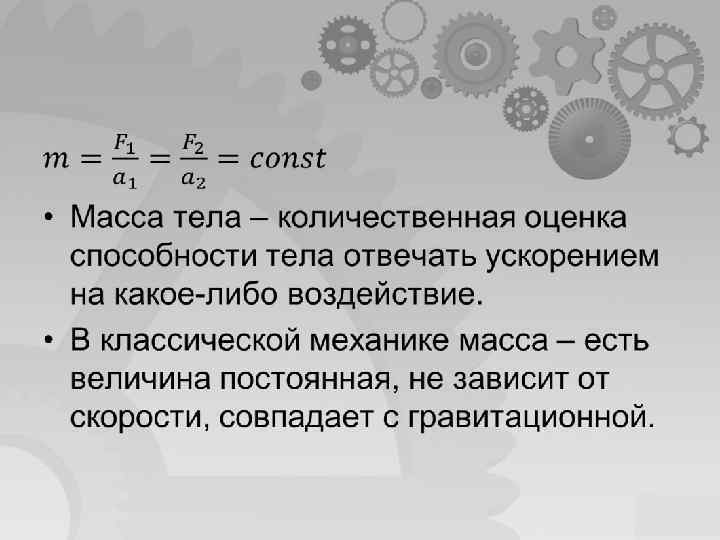 $m = \frac{F_1}{a_1} = \frac{F_2}{a_2} = const$

• Масса тела – количественная оценка способности тела отвечать ускорением на какое-либо воздействие.

• В классической механике масса – есть величина постоянная, не зависит от скорости, совпадает с гравитационной.